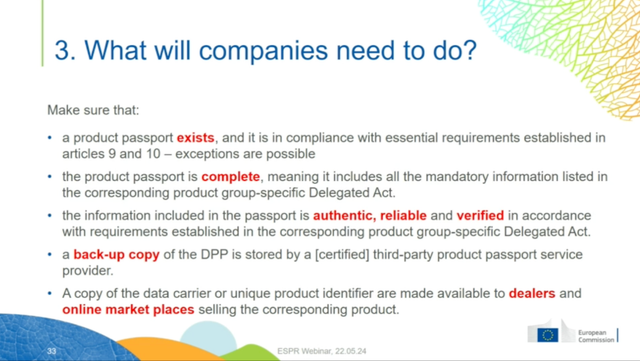 3. What will companies need to do?

Make sure that:

• a product passport exists, and it is in compliance with essential requirements established in articles 9 and 10 – exceptions are possible

• the product passport is complete, meaning it includes all the mandatory information listed in the corresponding product group-specific Delegated Act.

• the information included in the passport is authentic, reliable and verified in accordance with requirements established in the corresponding product group-specific Delegated Act.

• a back-up copy of the DPP is stored by a [certified] third-party product passport service provider.

• A copy of the data carrier or unique product identifier are made available to dealers and online market places selling the corresponding product.

33

ESPR Webinar, 22.05.24

European Commission